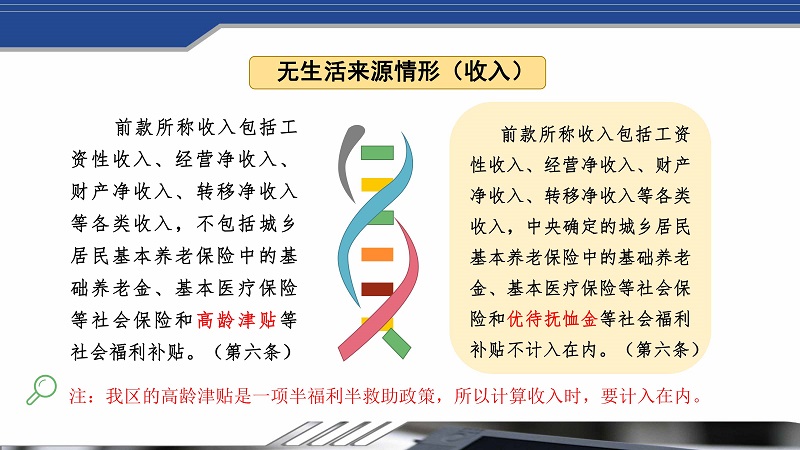 无生活来源情形（收入）

前款所称收入包括工资性收入、经营净收入、财产净收入、转移净收入等各类收入，不包括城乡居民基本养老保险中的基础养老金、基本医疗保险等社会保险和高龄津贴等社会福利补贴。（第六条）

前款所称收入包括工资性收入、经营净收入、财产净收入、转移净收入等各类收入，中央确定的城乡居民基本养老保险中的基础养老金、基本医疗保险等社会保险和优待抚恤金等社会福利补贴不计入在内。（第六条）

注：我区的高龄津贴是一项半福利半救助政策，所以计算收入时，要计入在内。